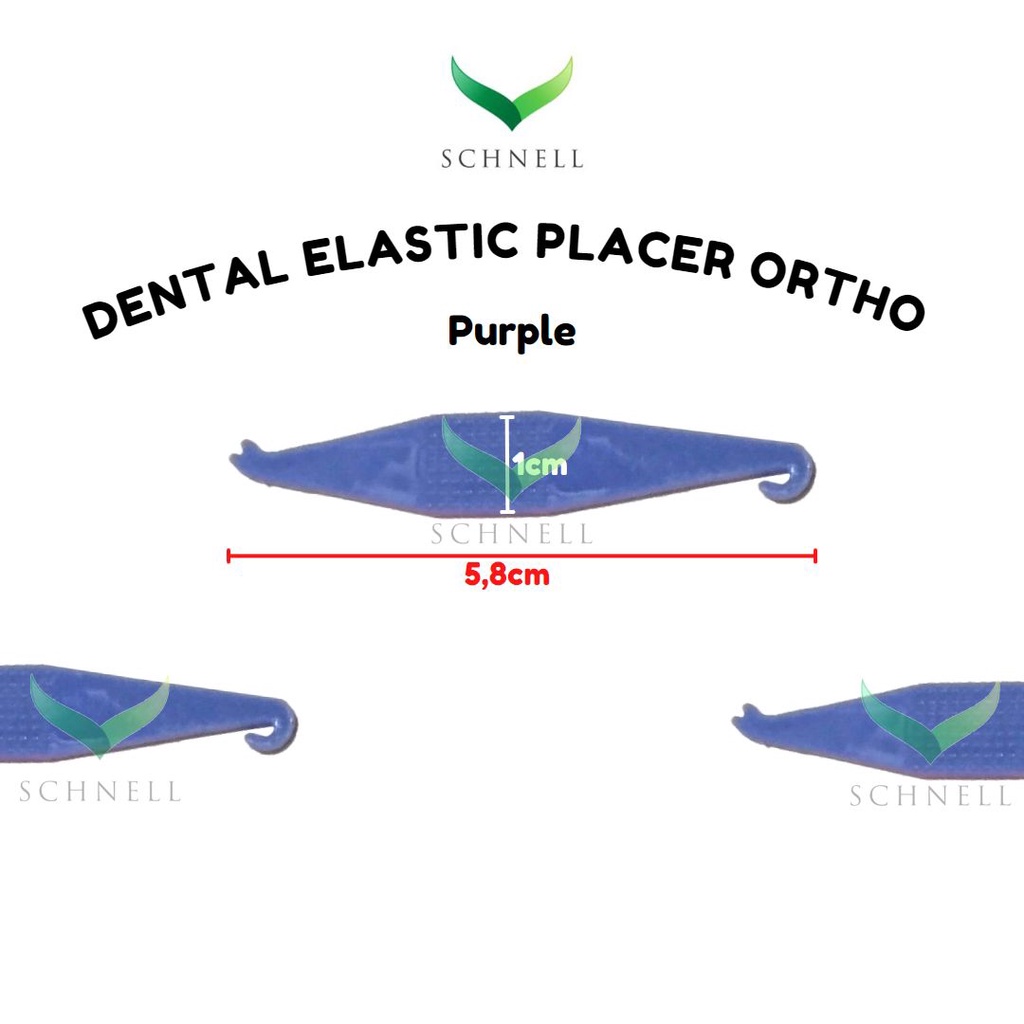 SCHNELL

DENTAL ELASTIC PLACER ORTHO

Purple

1cm

SCHNELL

5,8cm

SCHNELL

SCHNELL